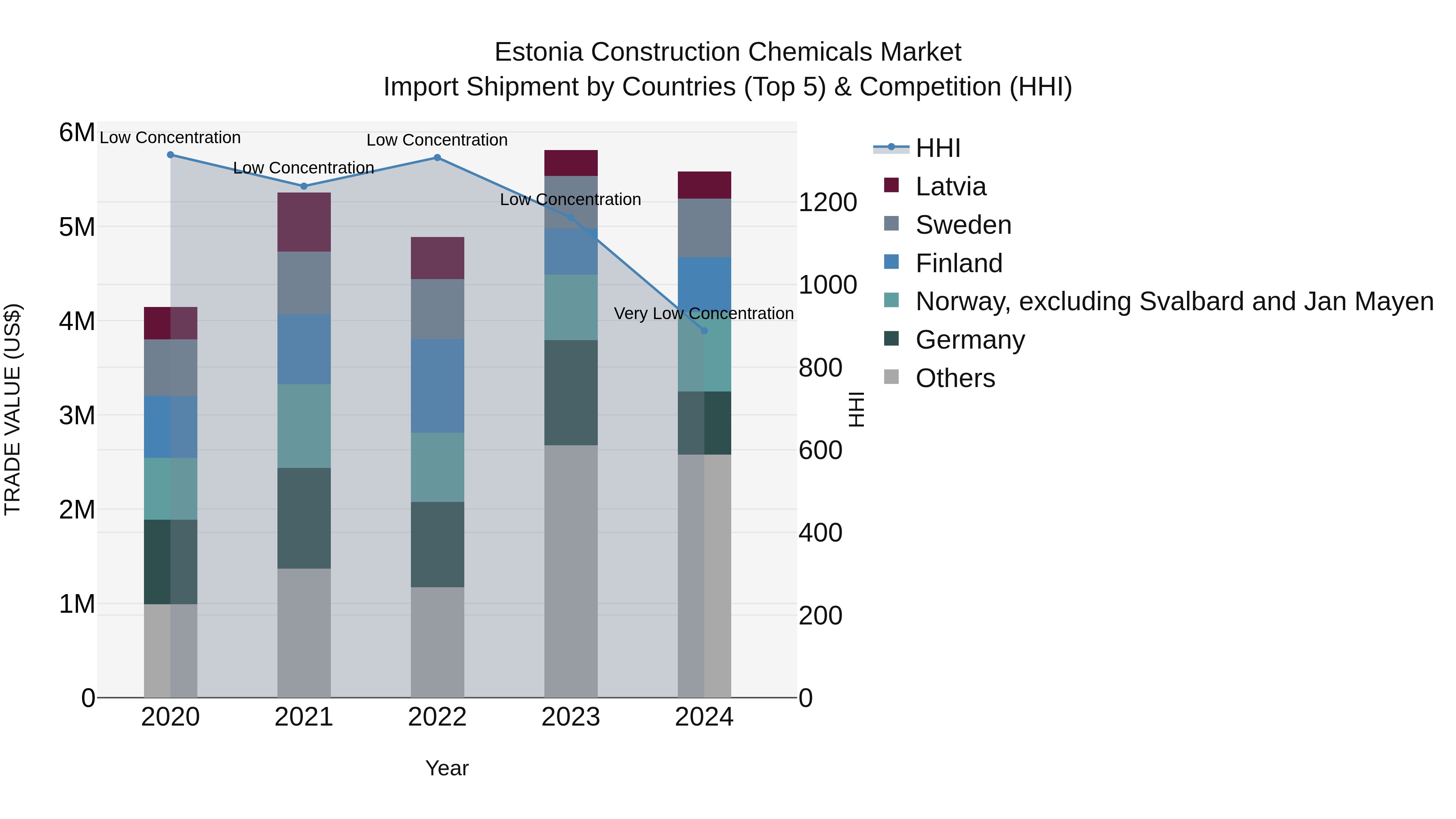 Estonia Construction Chemicals Market
Import Shipment by Countries (Top 5) & Competition (HHI)

TRADE VALUE (US$)

6M
5M
4M
3M
2M
1M
0

Low Concentration
Low Concentration
Low Concentration
Low Concentration
Very Low Concentration

2020
2021
2022
2023
2024

Year

1200
1000
800
600
400
200
0

HHI

HHI
Latvia
Sweden
Finland
Norway, excluding Svalbard and Jan Mayen
Germany
Others